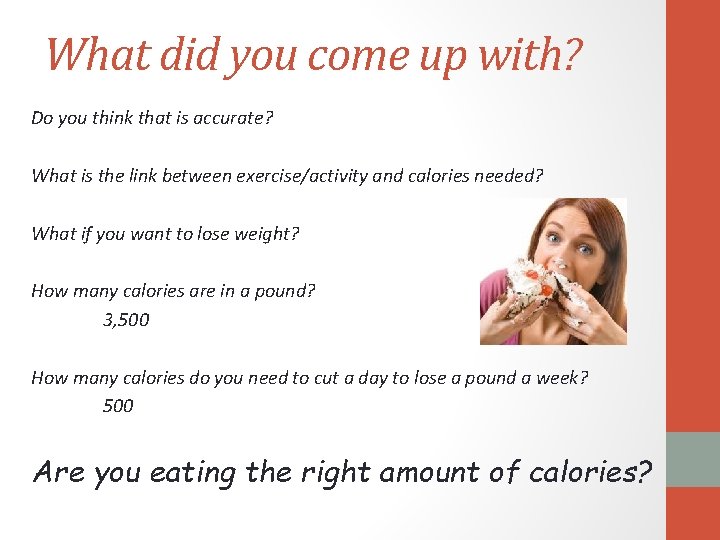 What did you come up with?

Do you think that is accurate?

What is the link between exercise/activity and calories needed?

What if you want to lose weight?

How many calories are in a pound?

3,500

How many calories do you need to cut a day to lose a pound a week?

500

Are you eating the right amount of calories?